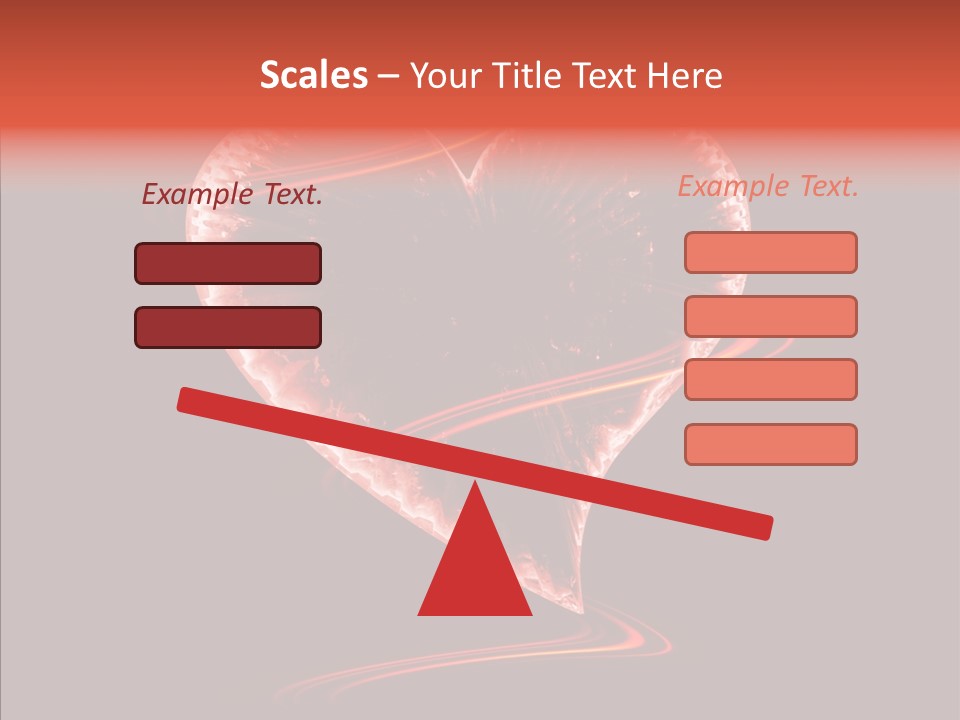 Scales – Your Title Text Here

Example Text.

Example Text.